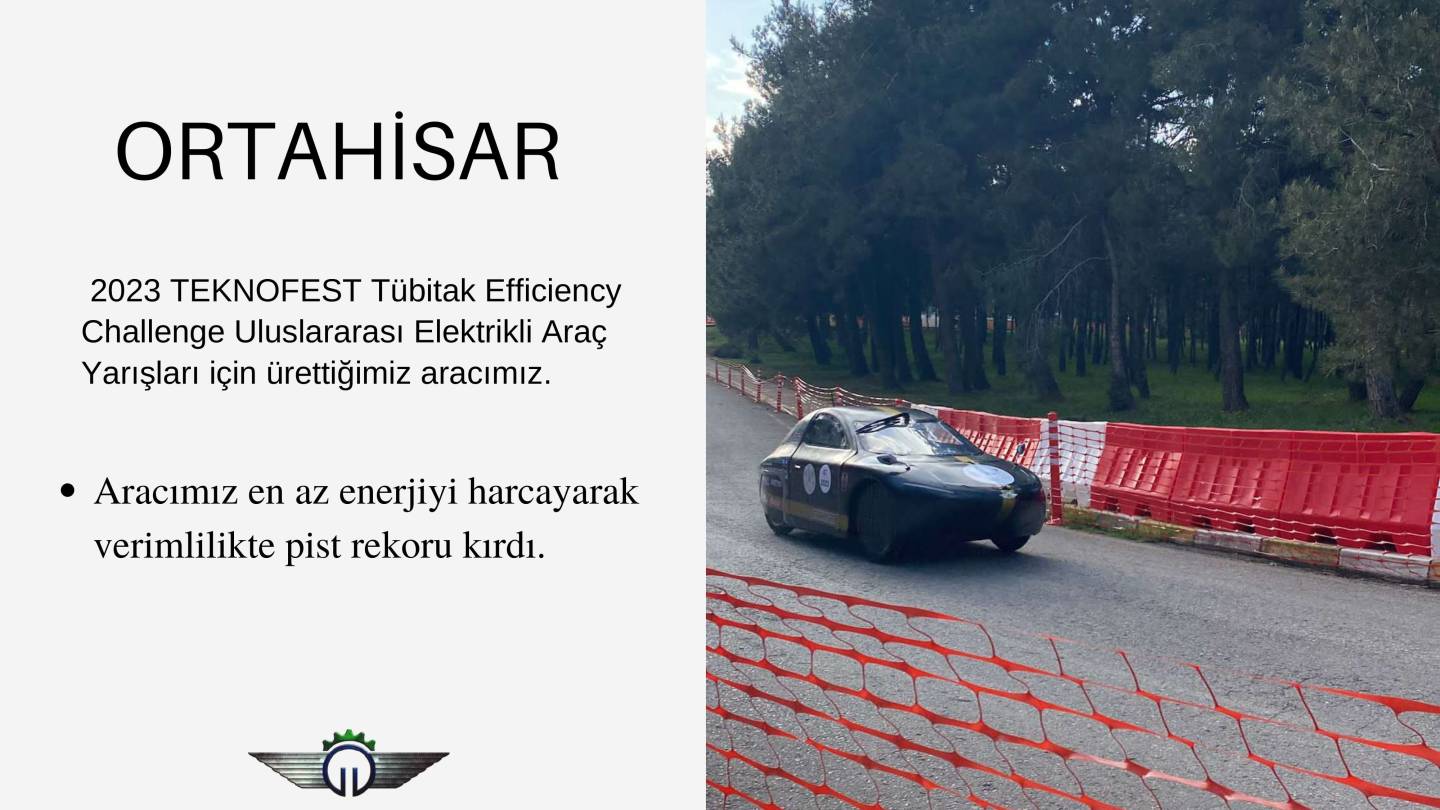 ORTAHİSAR

2023 TEKNOFEST Tübitak Efficiency Challenge Uluslararası Elektrikli Araç Yarışları için ürettiğimiz aracımız.

• Aracımız en az enerjiyi harcayarak verimlilikte pist rekoru kırdı.